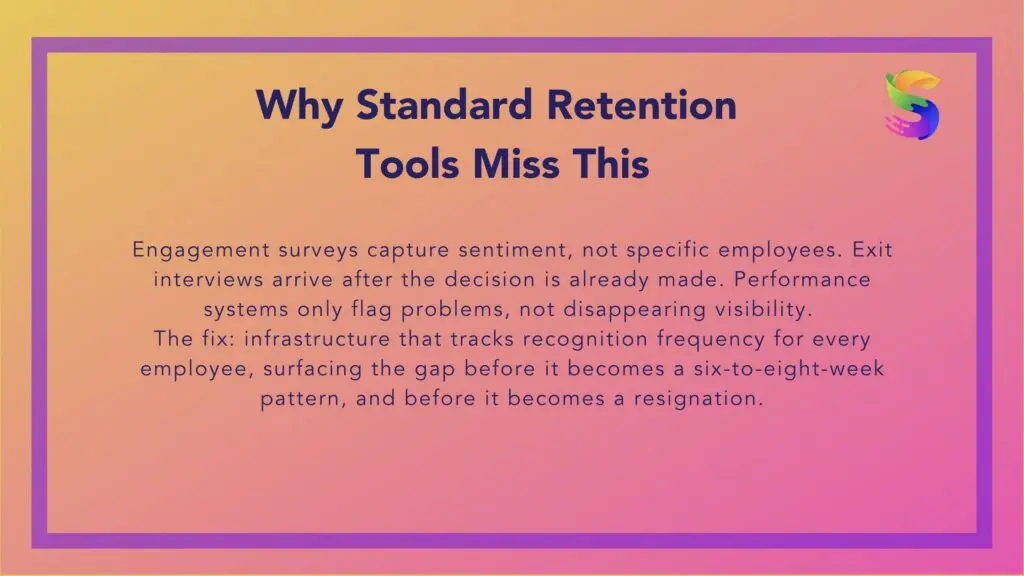 Why Standard Retention Tools Miss This

Engagement surveys capture sentiment, not specific employees. Exit interviews arrive after the decision is already made. Performance systems only flag problems, not disappearing visibility.
The fix: infrastructure that tracks recognition frequency for every employee, surfacing the gap before it becomes a six-to-eight-week pattern, and before it becomes a resignation.